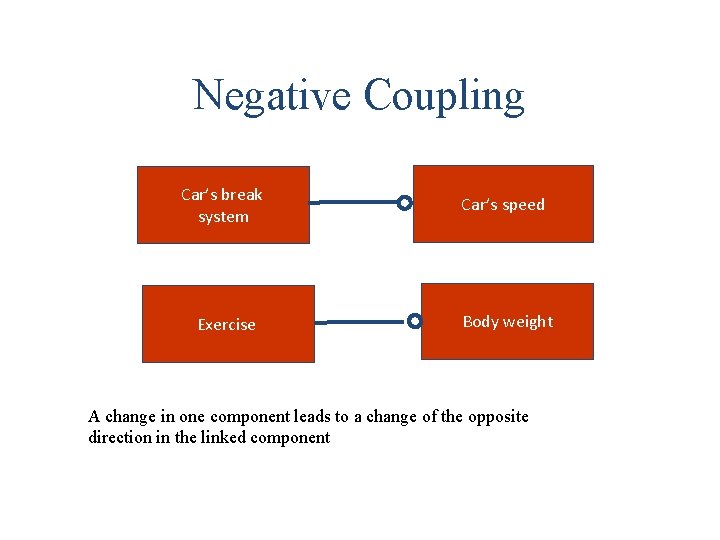 Negative Coupling

Car's break system

Car's speed

Exercise

Body weight

A change in one component leads to a change of the opposite direction in the linked component